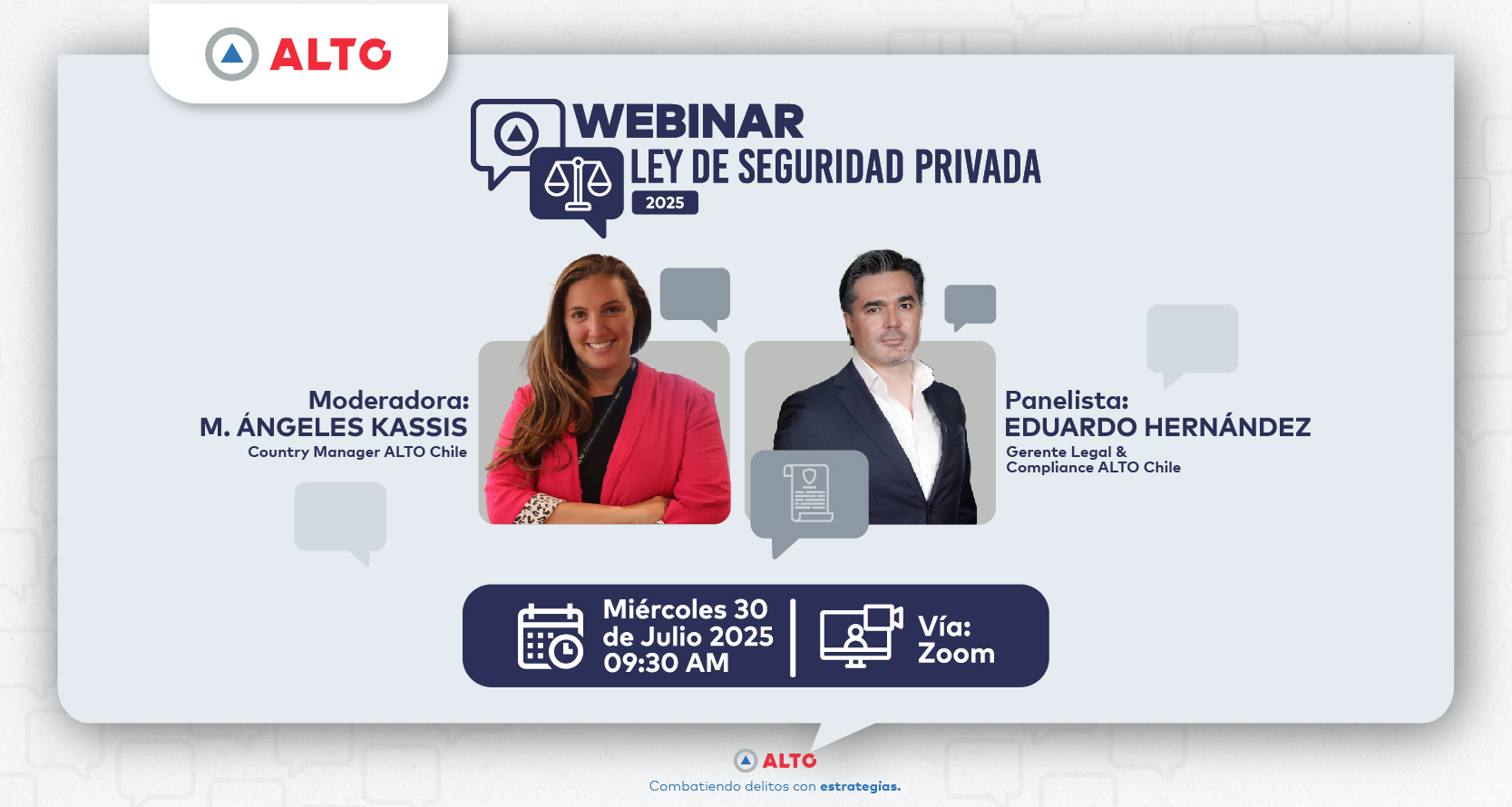 ALTO

WEBINAR
LEY DE SEGURIDAD PRIVADA
2025

Moderadora:
M. ÁNGELES KASSIS
Country Manager ALTO Chile

Panelista:
EDUARDO HERNÁNDEZ
Gerente Legal &
Compliance ALTO Chile

Miércoles 30
de Julio 2025
09:30 AM

Vía:
Zoom

ALTO
Combatiendo delitos con estrategias.